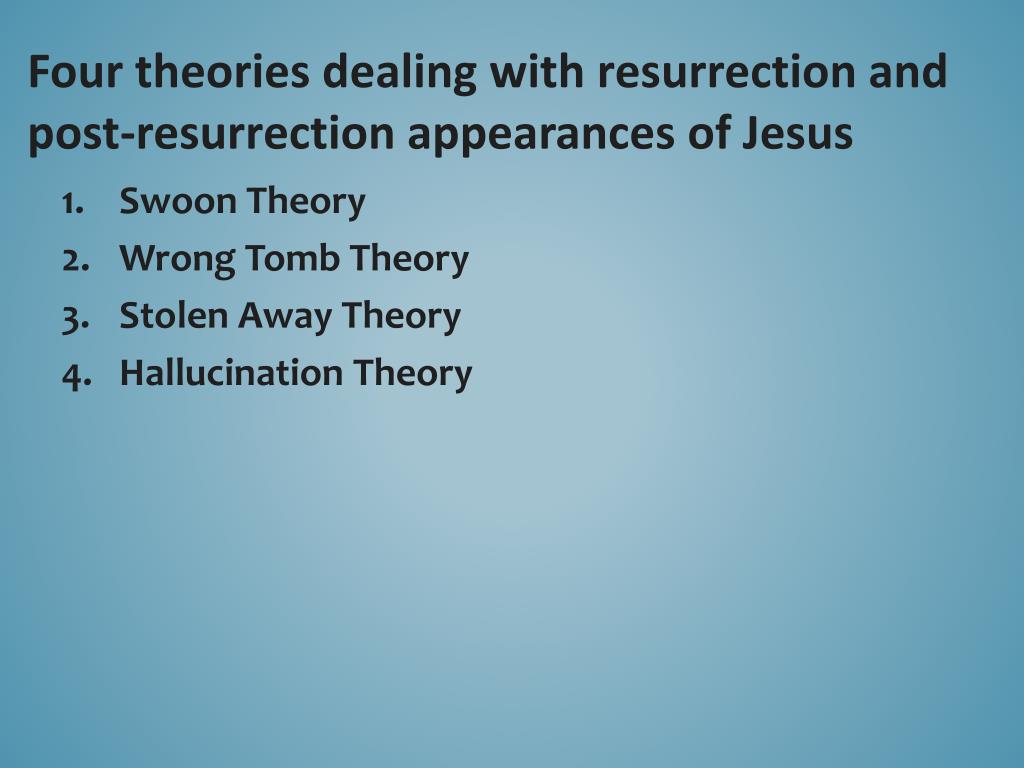 Four theories dealing with resurrection and post-resurrection appearances of Jesus

1. Swoon Theory
2. Wrong Tomb Theory
3. Stolen Away Theory
4. Hallucination Theory